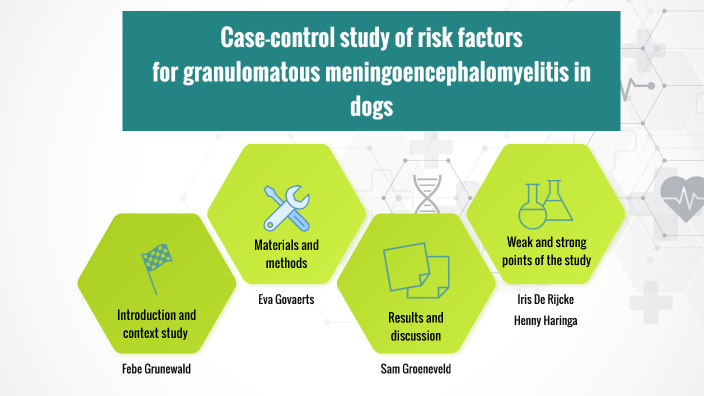 Case-control study of risk factors for granulomatous meningoencephalomyelitis in dogs

Introduction and context study

Febe Grunewald

Materials and methods

Eva Govaerts

Results and discussion

Sam Groeneveld

Weak and strong points of the study

Iris De Rijcke

Henny Haringa